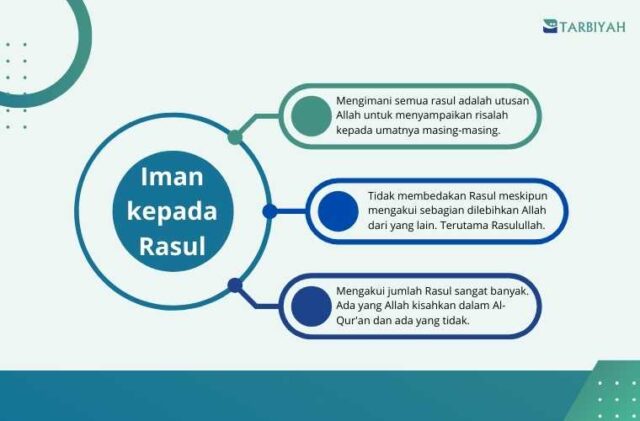 TARBIYAH

Iman kepada Rasul

Mengimani semua rasul adalah utusan Allah untuk menyampaikan risalah kepada umatnya masing-masing.

Tidak membedakan Rasul meskipun mengakui sebagian dilebihkan Allah dari yang lain. Terutama Rasulullah.

Mengakui jumlah Rasul sangat banyak. Ada yang Allah kisahkan dalam Al-Qur'an dan ada yang tidak.